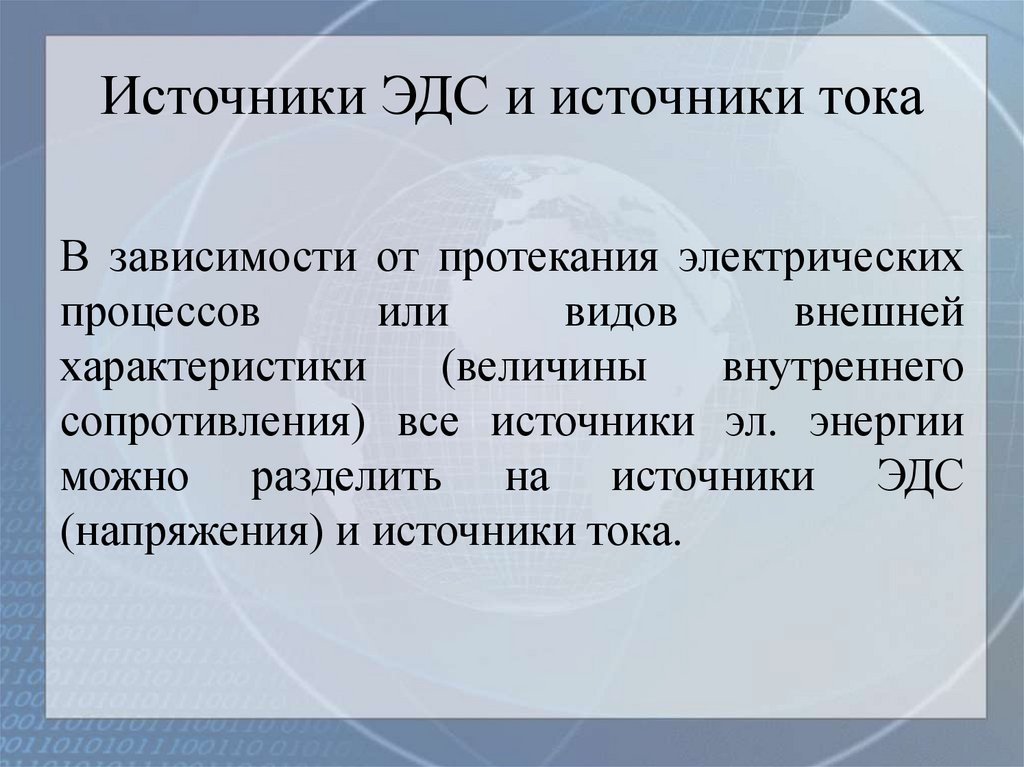 Источники ЭДС и источники тока

В зависимости от протекания электрических процессов или видов внешней характеристики (величины внутреннего сопротивления) все источники эл. энергии можно разделить на источники ЭДС (напряжения) и источники тока.